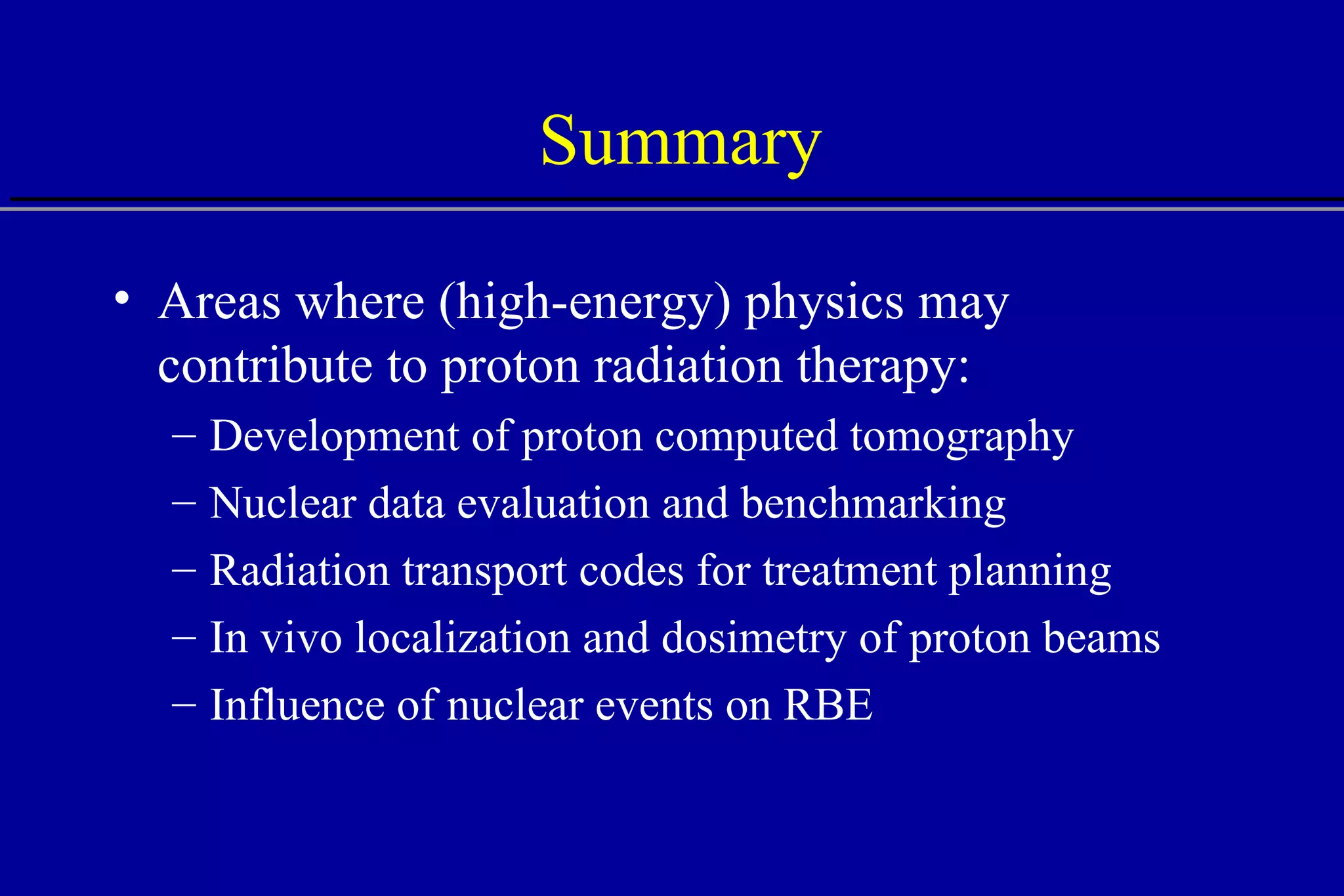 Summary

• Areas where (high-energy) physics may contribute to proton radiation therapy:
– Development of proton computed tomography
– Nuclear data evaluation and benchmarking
– Radiation transport codes for treatment planning
– In vivo localization and dosimetry of proton beams
– Influence of nuclear events on RBE